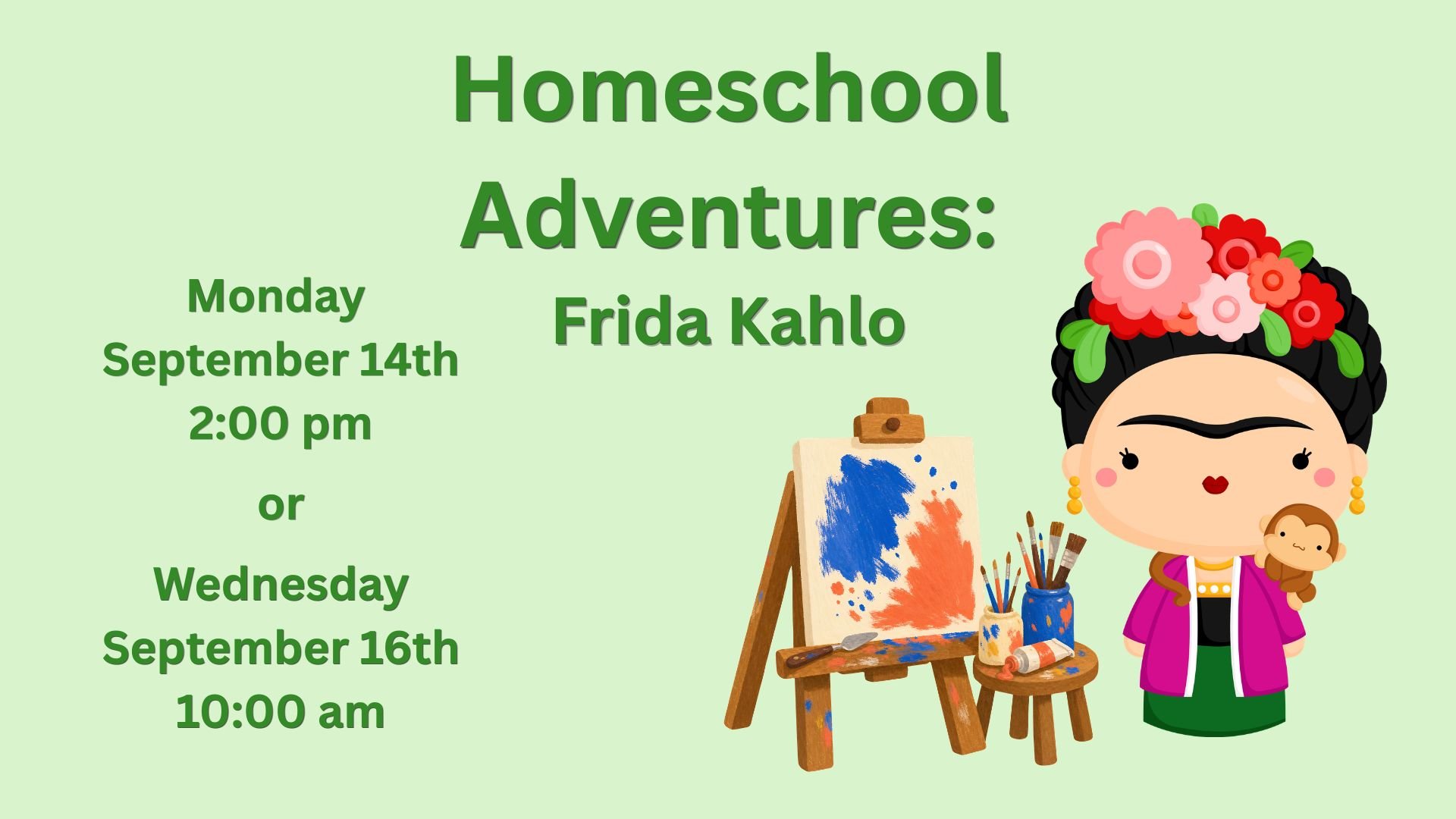 Homeschool Adventures:

Frida Kahlo

Monday
September 14th
2:00 pm

or

Wednesday
September 16th
10:00 am